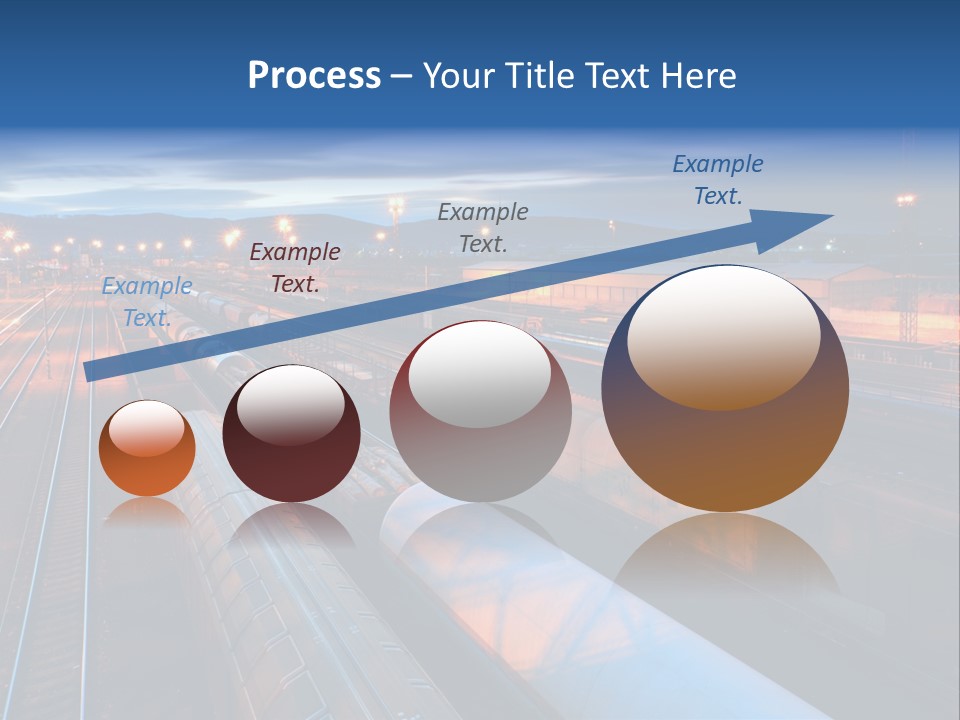 Process – Your Title Text Here

Example Text.

Example Text.

Example Text.

Example Text.